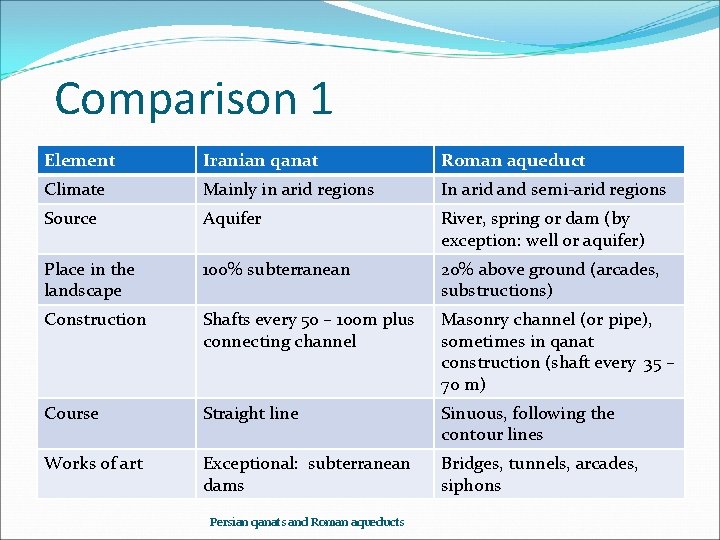 Comparison 1

| Element | Iranian qanat | Roman aqueduct |
|---|---|---|
| Climate | Mainly in arid regions | In arid and semi-arid regions |
| Source | Aquifer | River, spring or dam (by exception: well or aquifer) |
| Place in the landscape | 100% subterranean | 20% above ground (arcades, substructions) |
| Construction | Shafts every 50 – 100m plus connecting channel | Masonry channel (or pipe), sometimes in qanat construction (shaft every 35 – 70 m) |
| Course | Straight line | Sinuous, following the contour lines |
| Works of art | Exceptional: subterranean dams | Bridges, tunnels, arcades, siphons |

Persian qanats and Roman aqueducts